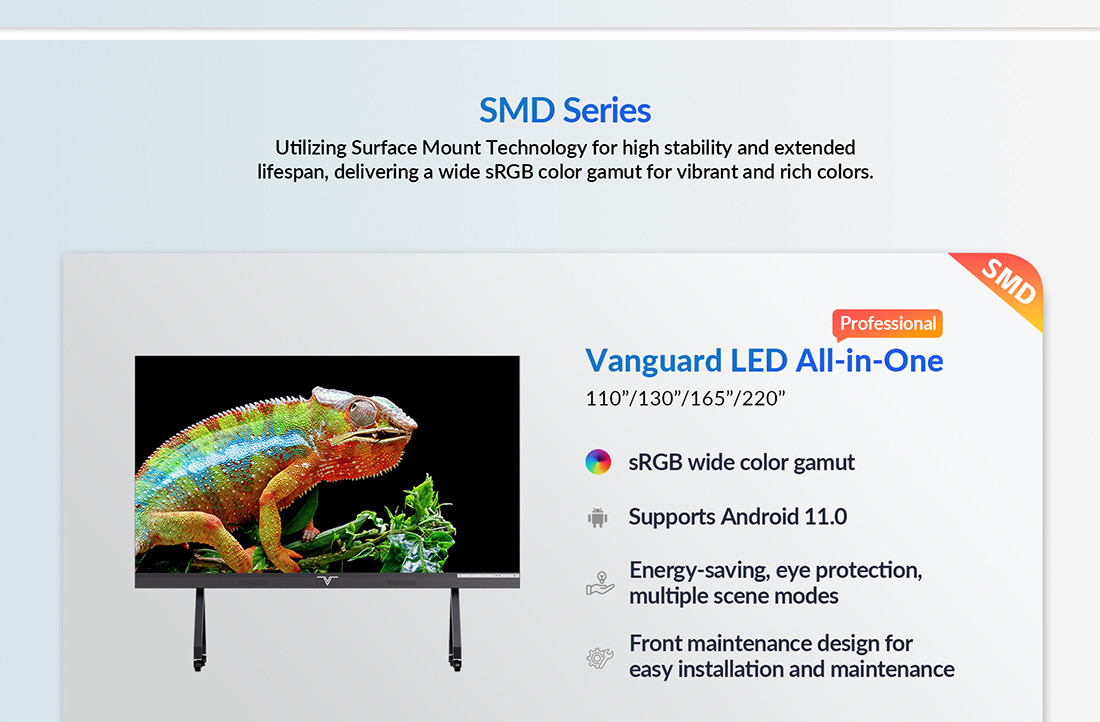 SMD Series

Utilizing Surface Mount Technology for high stability and extended lifespan, delivering a wide sRGB color gamut for vibrant and rich colors.

SMD

Professional

Vanguard LED All-in-One

110”/130”/165”/220”

sRGB wide color gamut

Supports Android 11.0

Energy-saving, eye protection, multiple scene modes

Front maintenance design for easy installation and maintenance